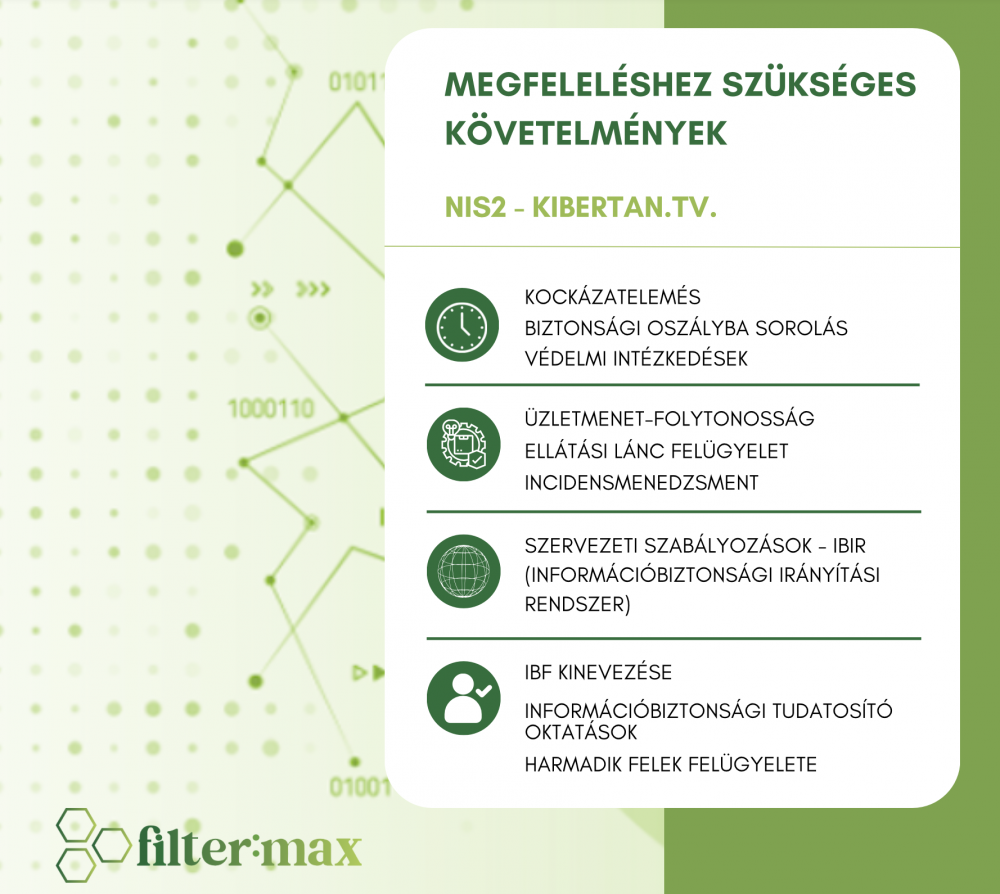 01011

1000110

01001

MEGFELELÉSHEZ SZÜKSÉGES KÖVETELMÉNYEK

NIS2 - KIBERTAN.TV.

KOCKÁZATELEMÉS
BIZTONSÁGI OSZÁLYBA SOROLÁS
VÉDELMI INTÉZKEDÉSEK

ÜZLETMENET-FOLYTONOSSÁG
ELLÁTÁSI LÁNC FELÜGYELET
INCIDENSMENEDZSMENT

SZERVEZETI SZABÁLYOZÁSOK - IBIR (INFORMÁCIÓBIZTONSÁGI IRÁNYÍTÁSI RENDSZER)

IBF KINEVEZÉSE
INFORMÁCIÓBIZTONSÁGI TUDATOSÍTÓ OKTATÁSOK
HARMADIK FELEK FELÜGYELETE

filter·max